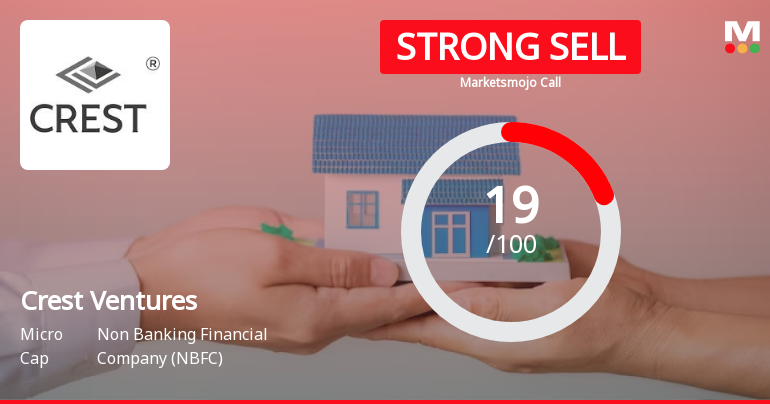 CREST ®

STRONG SELL

Marketsmojo Call

M

19
/100

Crest Ventures

Micro Cap

Non Banking Financial Company (NBFC)